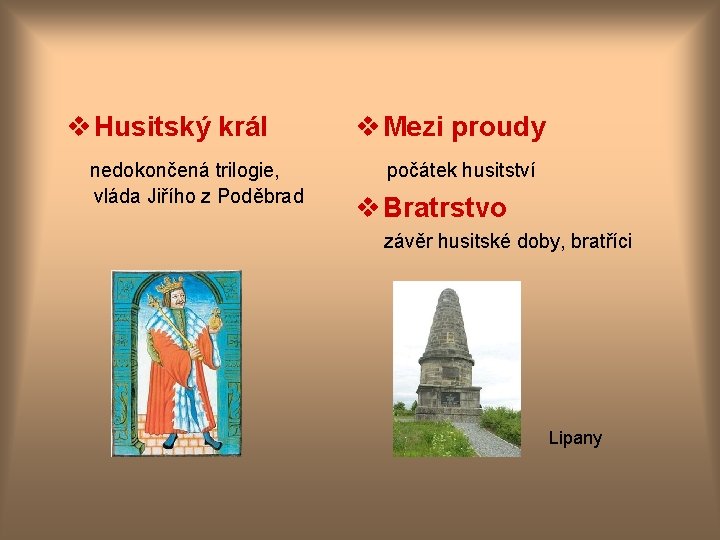 ❖ Husitský král

nedokončená trilogie, vláda Jiřího z Poděbrad

❖ Mezi proudy

počátek husitství

❖ Bratrstvo

závěr husitské doby, bratříci

Lipany